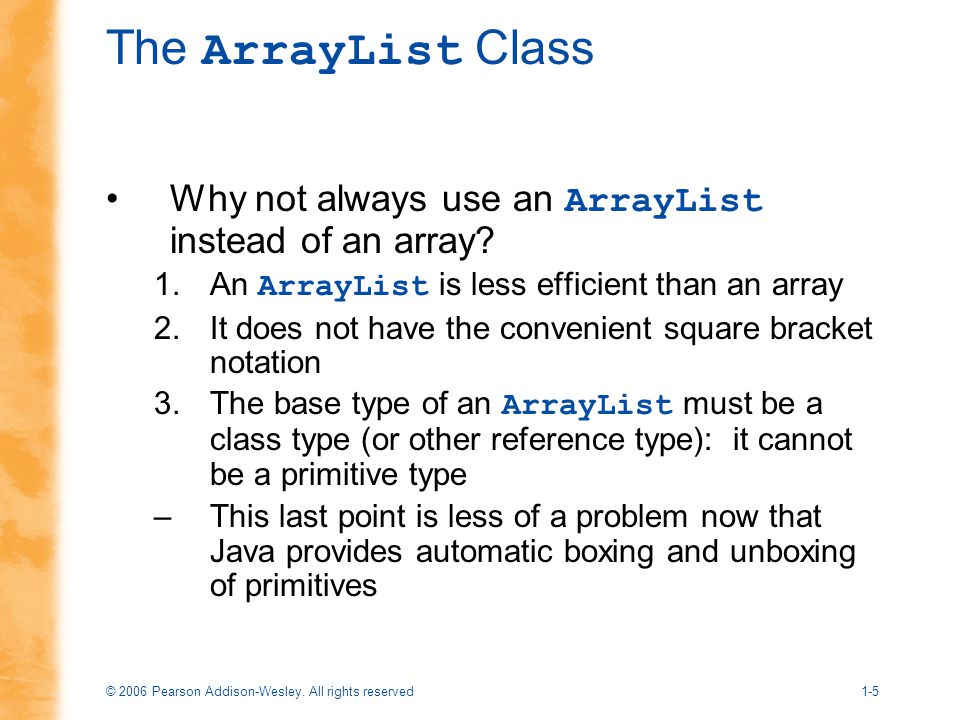 The ArrayList Class

• Why not always use an ArrayList instead of an array?

1. An ArrayList is less efficient than an array
2. It does not have the convenient square bracket notation
3. The base type of an ArrayList must be a class type (or other reference type): it cannot be a primitive type

– This last point is less of a problem now that Java provides automatic boxing and unboxing of primitives

© 2006 Pearson Addison-Wesley. All rights reserved

1-5